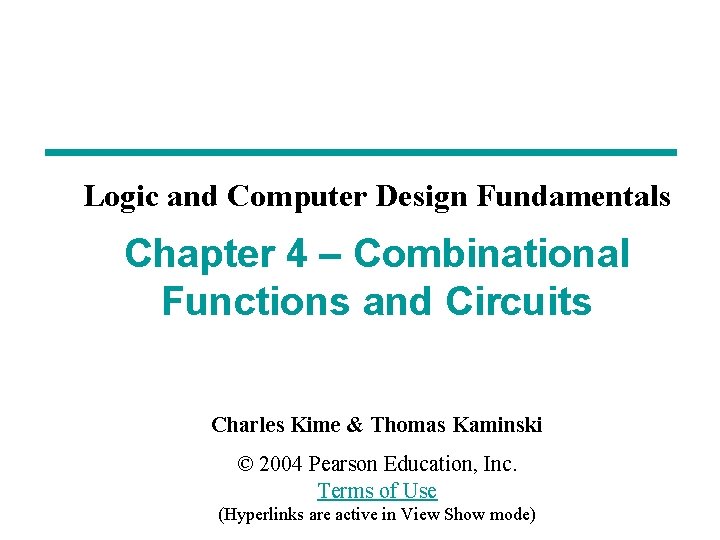 Logic and Computer Design Fundamentals

Chapter 4 – Combinational Functions and Circuits

Charles Kime & Thomas Kaminski

© 2004 Pearson Education, Inc.
Terms of Use
(Hyperlinks are active in View Show mode)